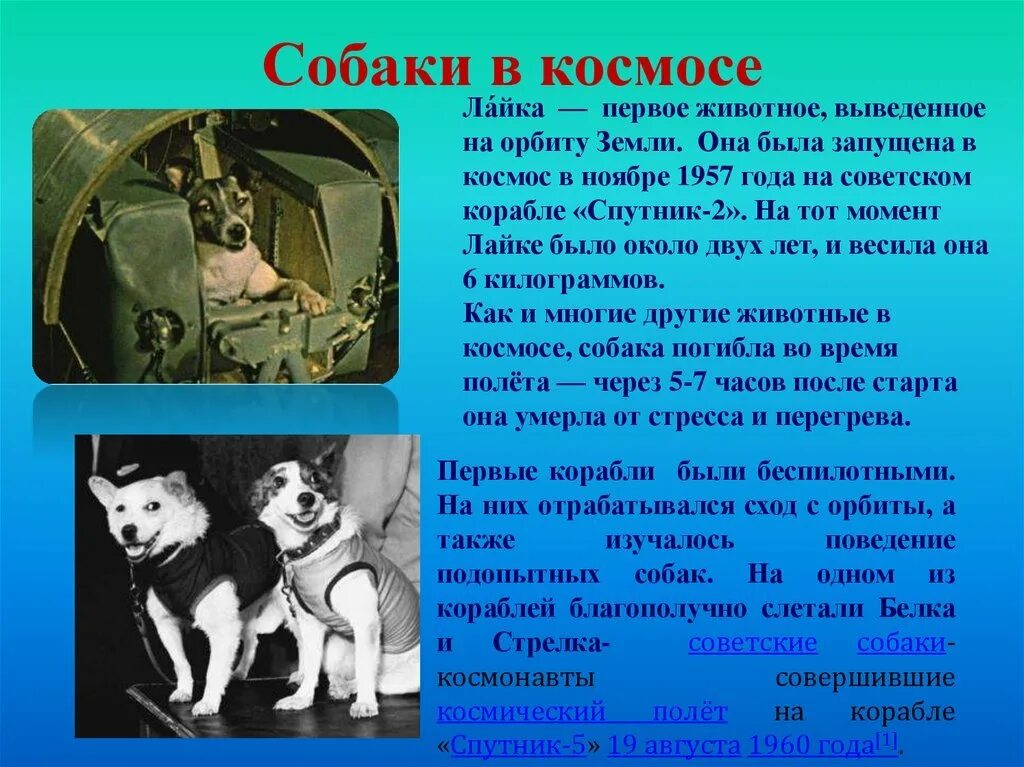 Собаки в космосе

Ла́йка — первое животное, выведенное на орбиту Земли. Она была запущена в космос в ноябре 1957 года на советском корабле «Спутник-2». На тот момент Лайке было около двух лет, и весила она 6 килограммов.
Как и многие другие животные в космосе, собака погибла во время полёта — через 5-7 часов после старта она умерла от стресса и перегрева.

Первые корабли были беспилотными. На них отрабатывался сход с орбиты, а также изучалось поведение подопытных собак. На одном из кораблей благополучно слетали Белка и Стрелка- советские собаки-космонавты совершившие космический полёт на корабле «Спутник-5» 19 августа 1960 года[1].